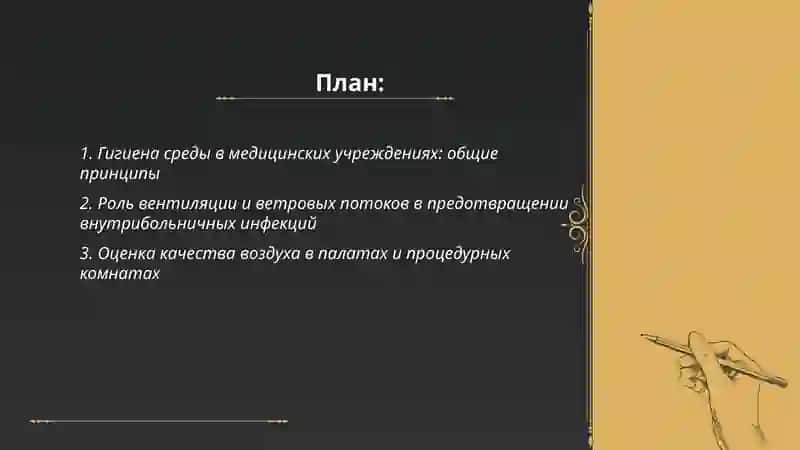 План:

1. Гигиена среды в медицинских учреждениях: общие принципы

2. Роль вентиляции и ветровых потоков в предотвращении внутрибольничных инфекций

3. Оценка качества воздуха в палатах и процедурных комнатах